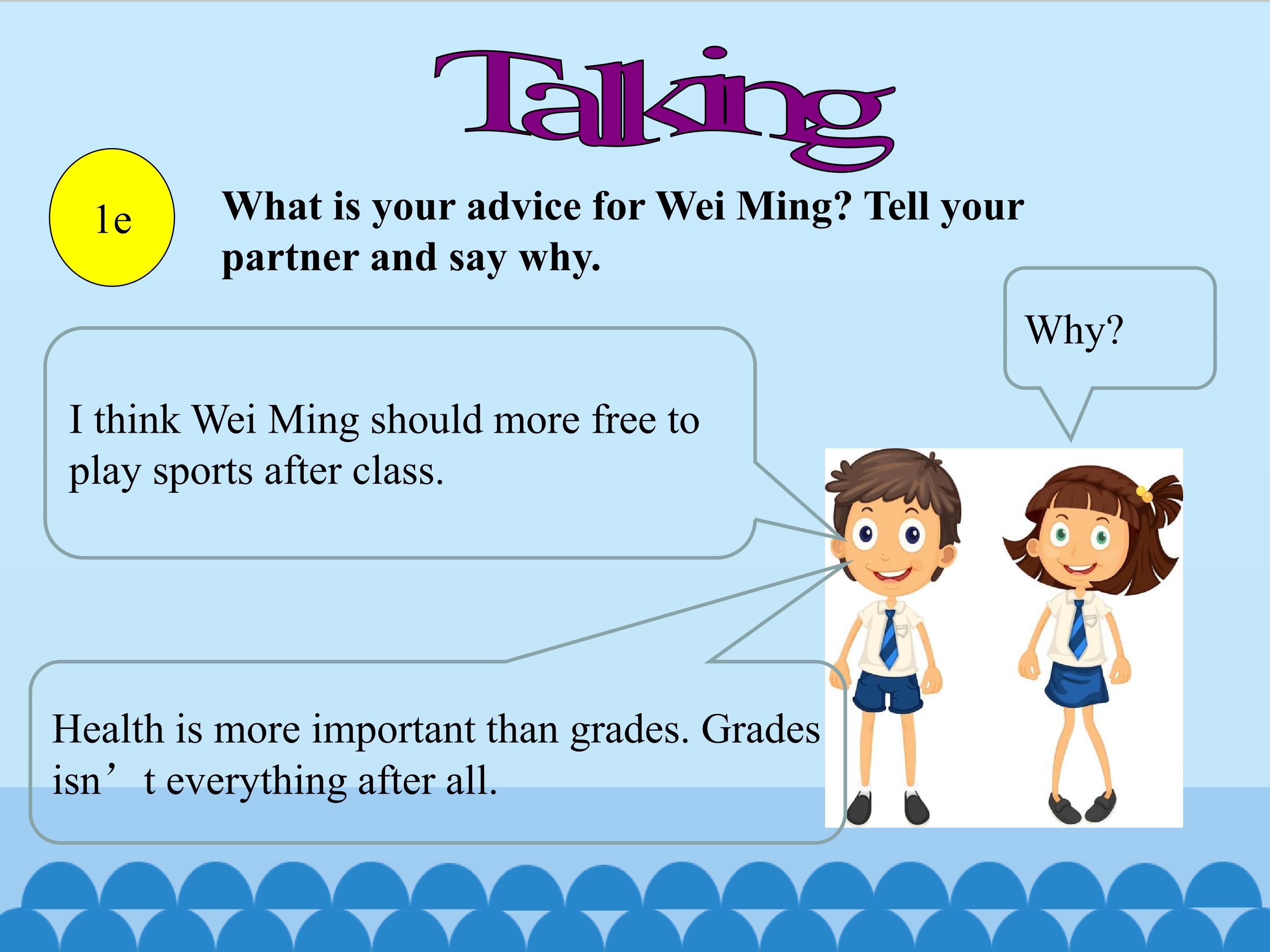 Talking

1e

What is your advice for Wei Ming? Tell your partner and say why.

Why?

I think Wei Ming should more free to play sports after class.

Health is more important than grades. Grades isn't everything after all.